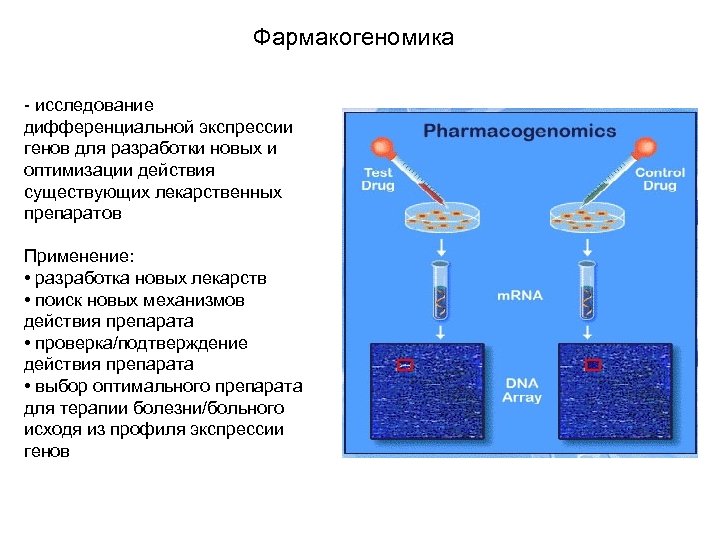 Фармакогеномика

- исследование дифференциальной экспрессии генов для разработки новых и оптимизации действия существующих лекарственных препаратов

Применение:
• разработка новых лекарств
• поиск новых механизмов действия препарата
• проверка/подтверждение действия препарата
• выбор оптимального препарата для терапии болезни/больного исходя из профиля экспрессии генов

Pharmacogenomics

Test Drug

Control Drug

mRNA

DNA Array